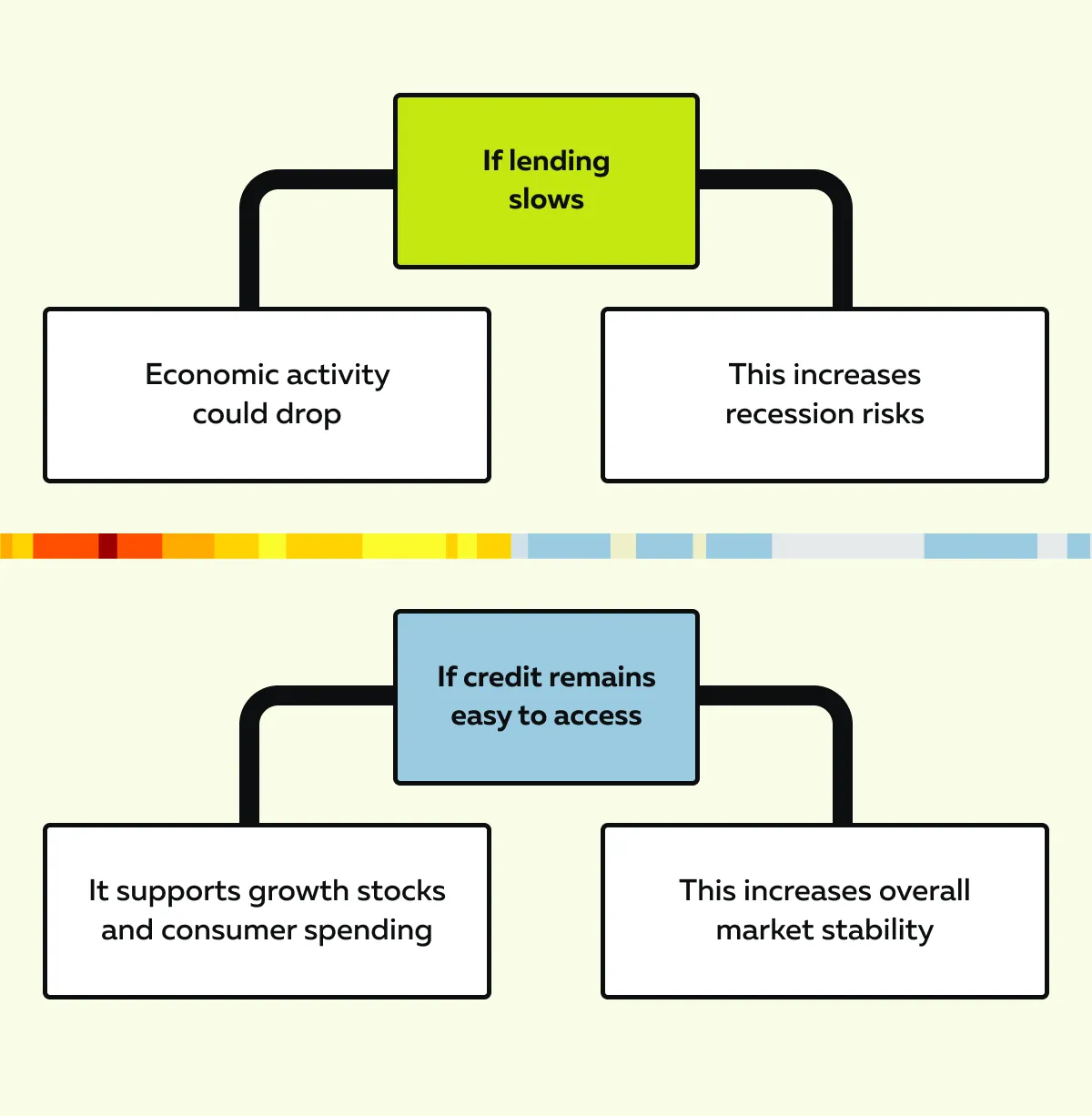 If lending slows

Economic activity could drop

This increases recession risks

If credit remains easy to access

It supports growth stocks and consumer spending

This increases overall market stability